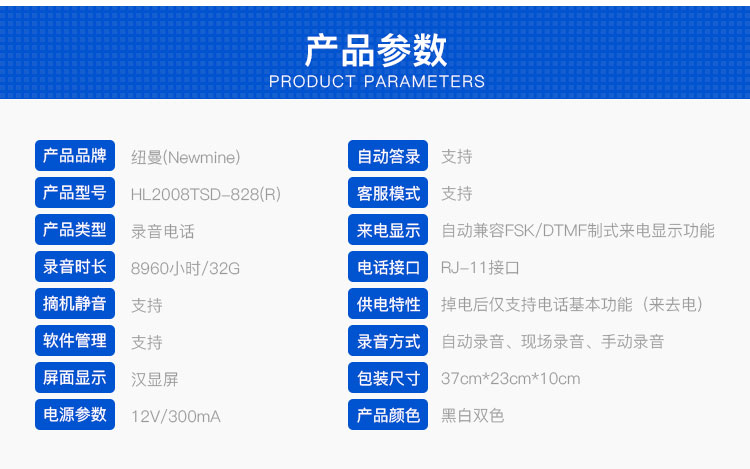 产品参数
PRODUCT PARAMETERS

产品品牌 纽曼(Newmine)
产品型号 HL2008TSD-828(R)
产品类型 录音电话
录音时长 8960小时/32G
摘机静音 支持
软件管理 支持
屏面显示 汉显屏
电源参数 12V/300mA

自动答录 支持
客服模式 支持
来电显示 自动兼容FSK/DTMF制式来电显示功能
电话接口 RJ-11接口
供电特性 掉电后仅支持电话基本功能（来去电）
录音方式 自动录音、现场录音、手动录音
包装尺寸 37cm*23cm*10cm
产品颜色 黑白双色